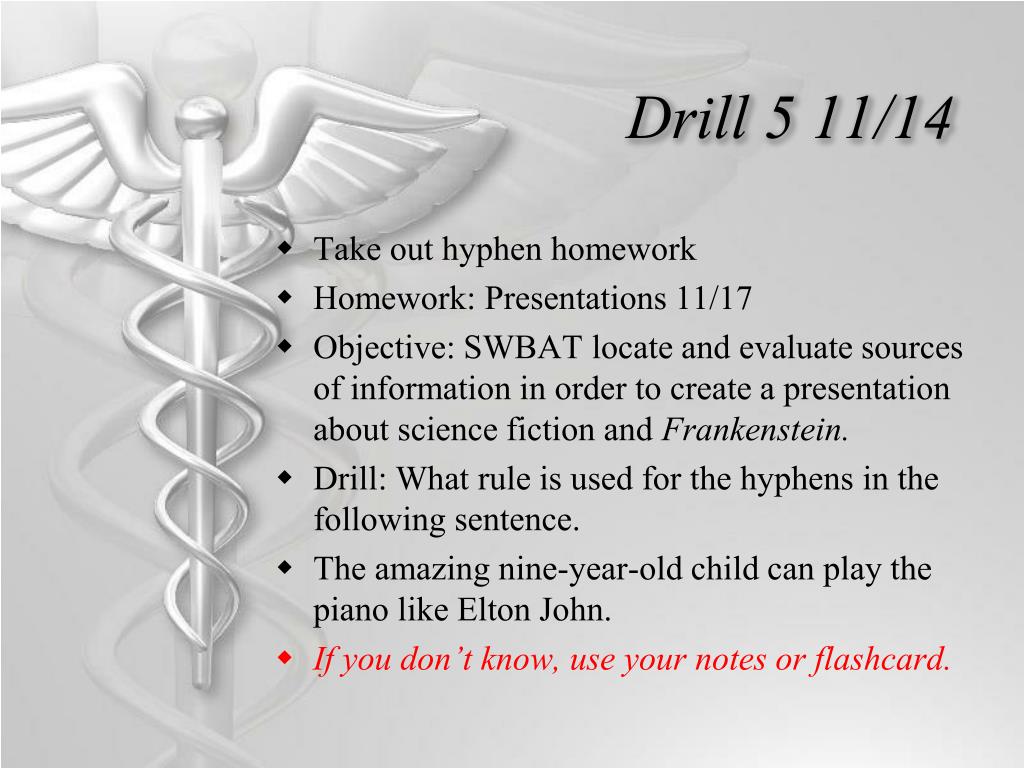 Drill 5 11/14

Take out hyphen homework

Homework: Presentations 11/17

Objective: SWBAT locate and evaluate sources of information in order to create a presentation about science fiction and Frankenstein.

Drill: What rule is used for the hyphens in the following sentence.

The amazing nine-year-old child can play the piano like Elton John.

If you don’t know, use your notes or flashcard.